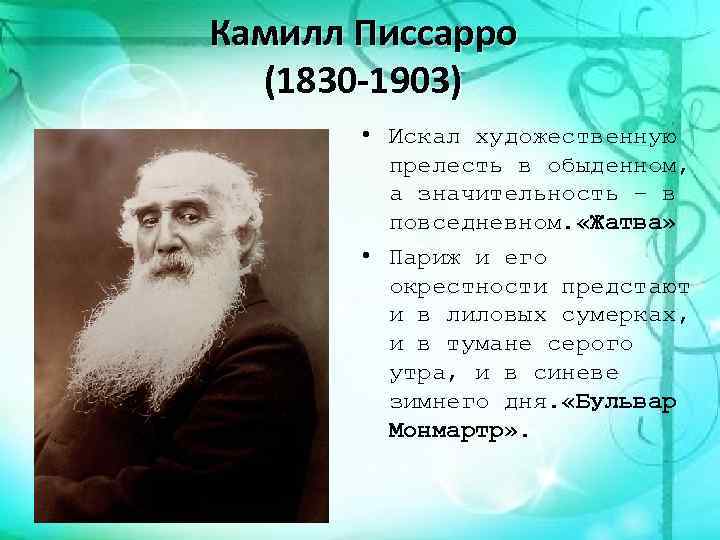 Камилл Писсарро
(1830-1903)

• Искал художественную прелесть в обыденном, а значительность – в повседневном.«Жатва»

• Париж и его окрестности предстают и в лиловых сумерках, и в тумане серого утра, и в синеве зимнего дня.«Бульвар Монмартр».